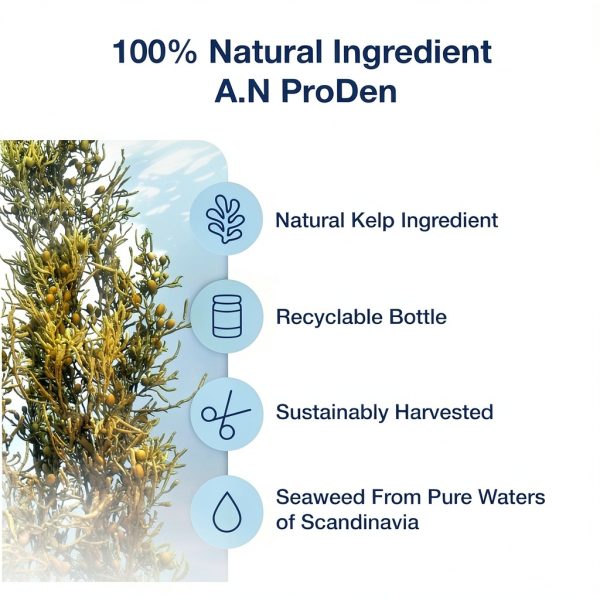 100% Natural Ingredient
A.N ProDen

Natural Kelp Ingredient

Recyclable Bottle

Sustainably Harvested

Seaweed From Pure Waters of Scandinavia